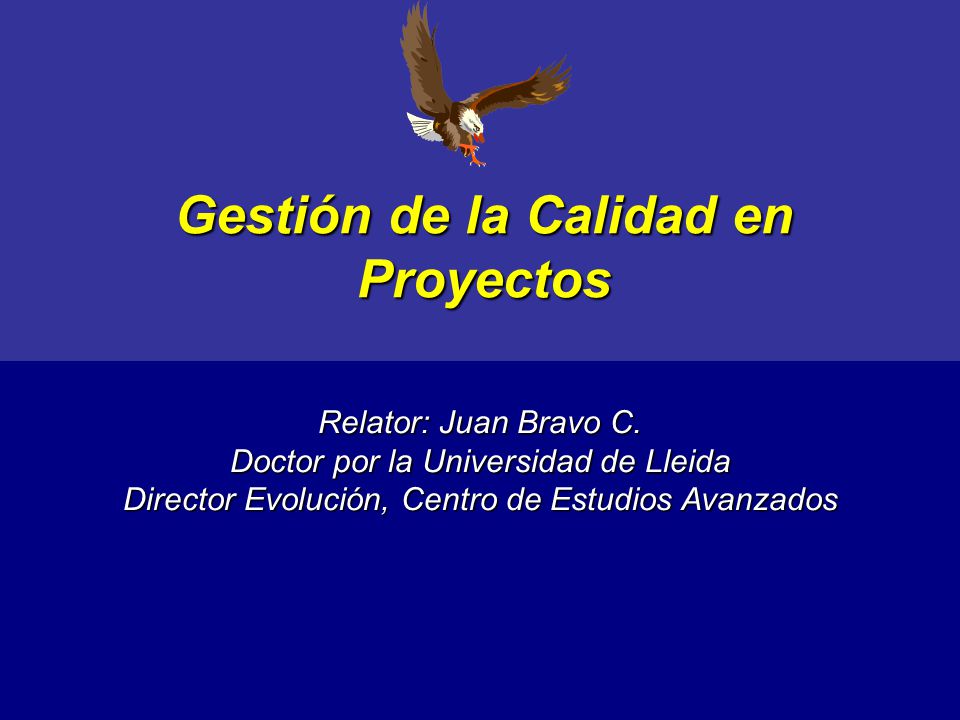 Gestión de la Calidad en Proyectos

Relator: Juan Bravo C.
Doctor por la Universidad de Lleida
Director Evolución, Centro de Estudios Avanzados